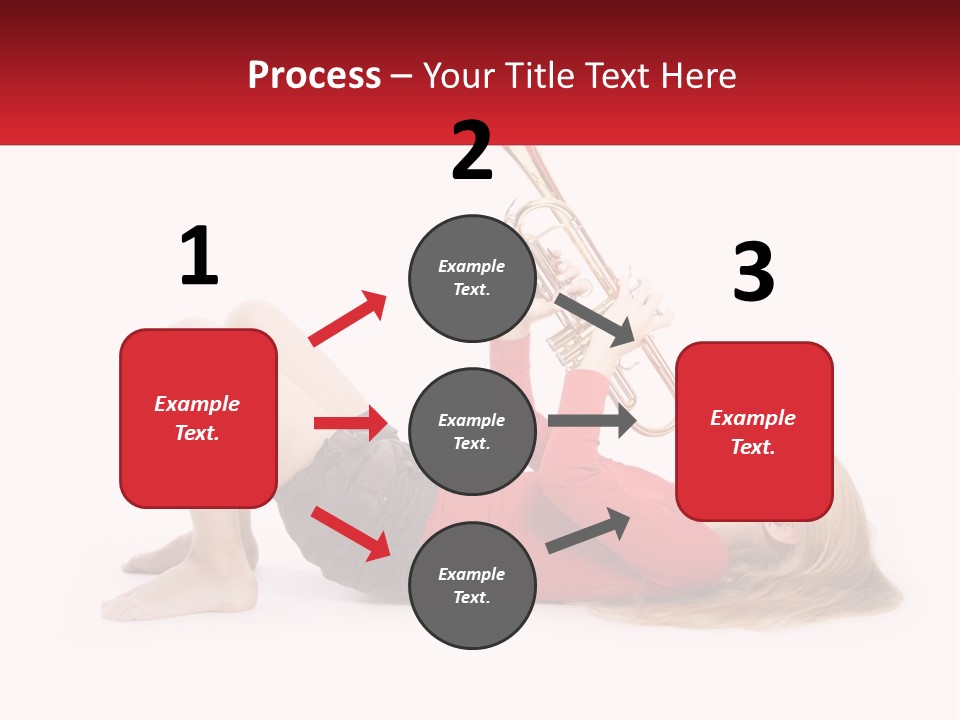 Process – Your Title Text Here

1

Example Text.

2

Example Text.

Example Text.

Example Text.

3

Example Text.